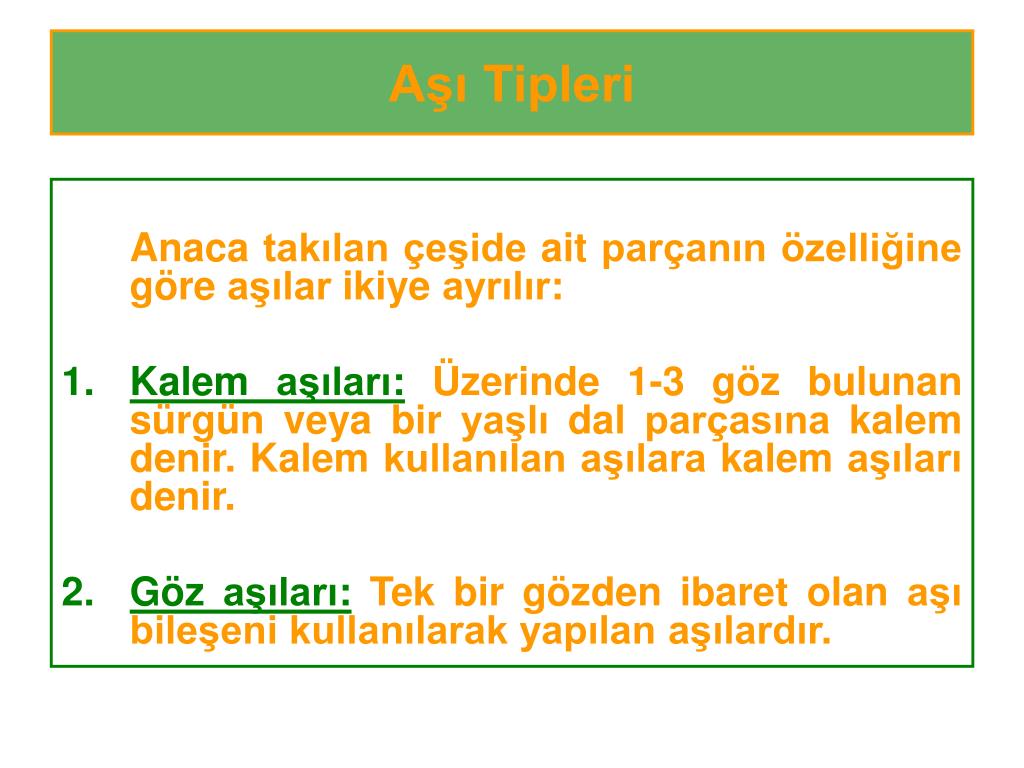 Aşı Tipleri

Anaca takılan çeşide ait parçanın özelliğine göre aşılar ikiye ayrılır:

1. Kalem aşıları: Üzerinde 1-3 göz bulunan sürgün veya bir yaşlı dal parçasına kalem denir. Kalem kullanılan aşılara kalem aşıları denir.

2. Göz aşıları: Tek bir gözden ibaret olan aşı bileşeni kullanılarak yapılan aşılardır.